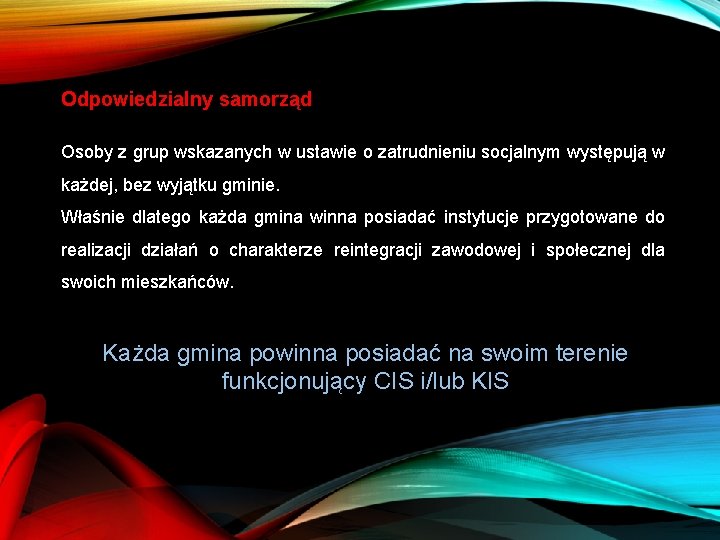 Odpowiedzialny samorząd

Osoby z grup wskazanych w ustawie o zatrudnieniu socjalnym występują w każdej, bez wyjątku gminie.
Właśnie dlatego każda gmina winna posiadać instytucje przygotowane do realizacji działań o charakterze reintegracji zawodowej i społecznej dla swoich mieszkańców.

Każda gmina powinna posiadać na swoim terenie funkcjonujący CIS i/lub KIS